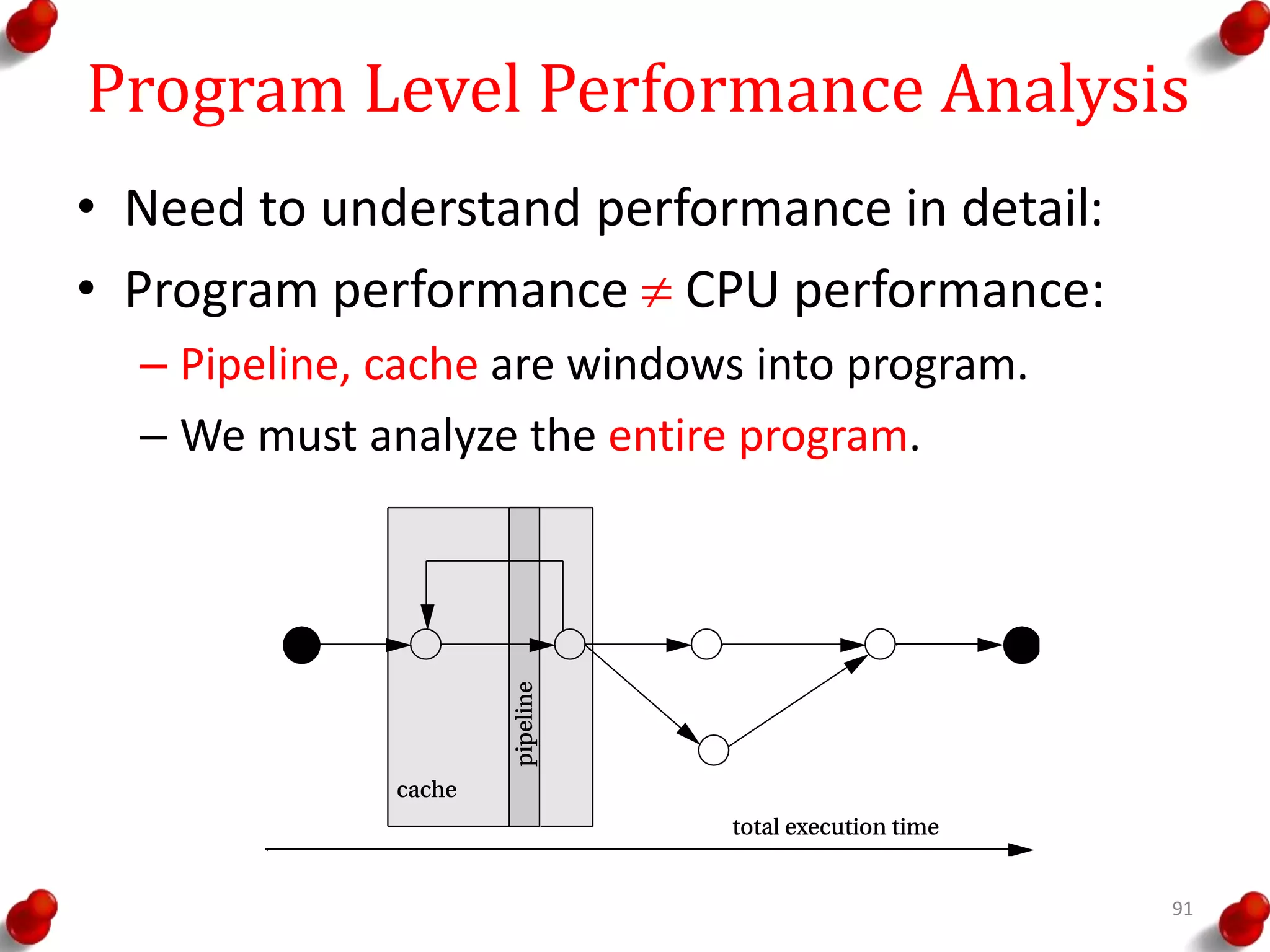 Program Level Performance Analysis

• Need to understand performance in detail:

• Program performance $\neq$ CPU performance:

– Pipeline, cache are windows into program.

– We must analyze the entire program.

pipeline

cache

total execution time

91